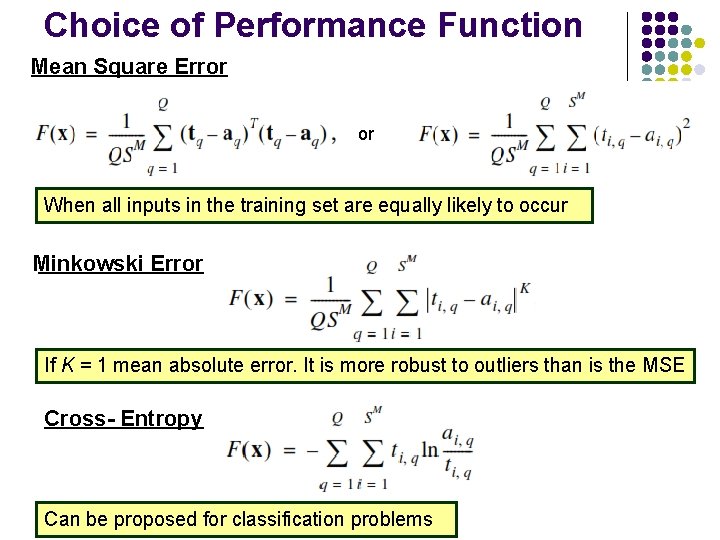 Choice of Performance Function

Mean Square Error

$F(\mathbf{x}) = \frac{1}{QS^M}\sum_{q=1}^{Q}(\mathbf{t}_q - \mathbf{a}_q)^T(\mathbf{t}_q - \mathbf{a}_q)$, or $F(\mathbf{x}) = \frac{1}{QS^M}\sum_{q=1}^{Q}\sum_{i=1}^{S^M}(t_{i,q} - a_{i,q})^2$

When all inputs in the training set are equally likely to occur

Minkowski Error

$F(\mathbf{x}) = \frac{1}{QS^M}\sum_{q=1}^{Q}\sum_{i=1}^{S^M}|t_{i,q} - a_{i,q}|^K$

If $K$ = 1 mean absolute error. It is more robust to outliers than is the MSE

Cross- Entropy

$F(\mathbf{x}) = -\sum_{q=1}^{Q}\sum_{i=1}^{S^M} t_{i,q}\ln\frac{a_{i,q}}{t_{i,q}}$

Can be proposed for classification problems